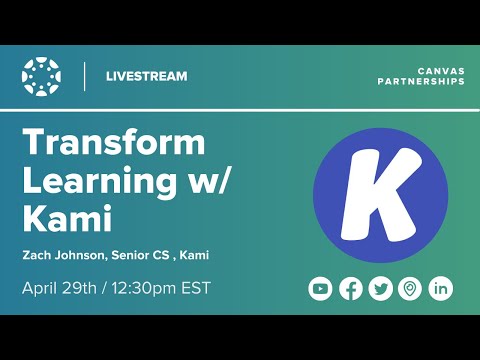 LIVESTREAM

CANVAS PARTNERSHIPS

Transform Learning w/ Kami

Zach Johnson, Senior CS , Kami

April 29th / 12:30pm EST

K

in